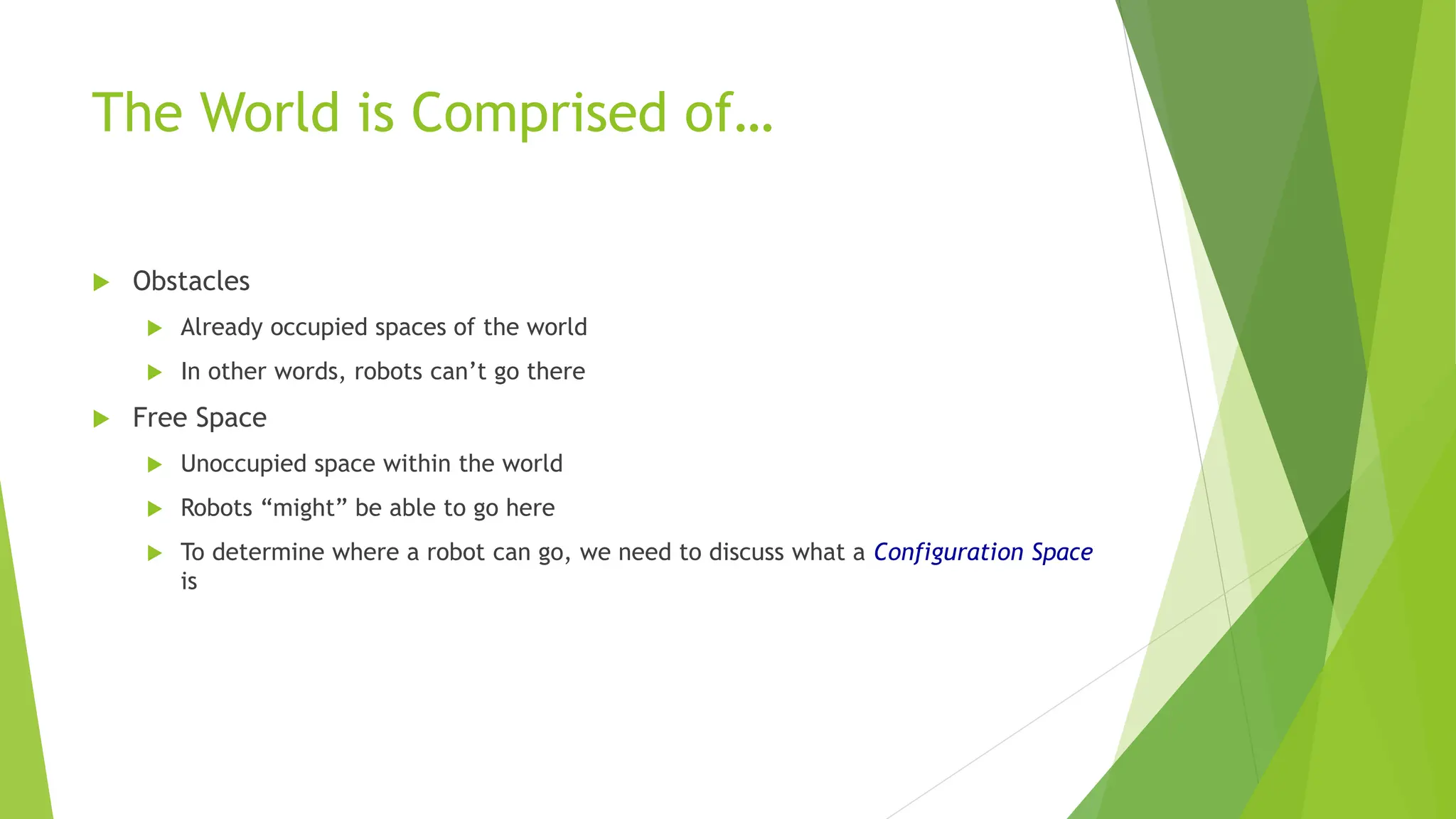 The World is Comprised of…

Obstacles

Already occupied spaces of the world

In other words, robots can’t go there

Free Space

Unoccupied space within the world

Robots “might” be able to go here

To determine where a robot can go, we need to discuss what a Configuration Space is